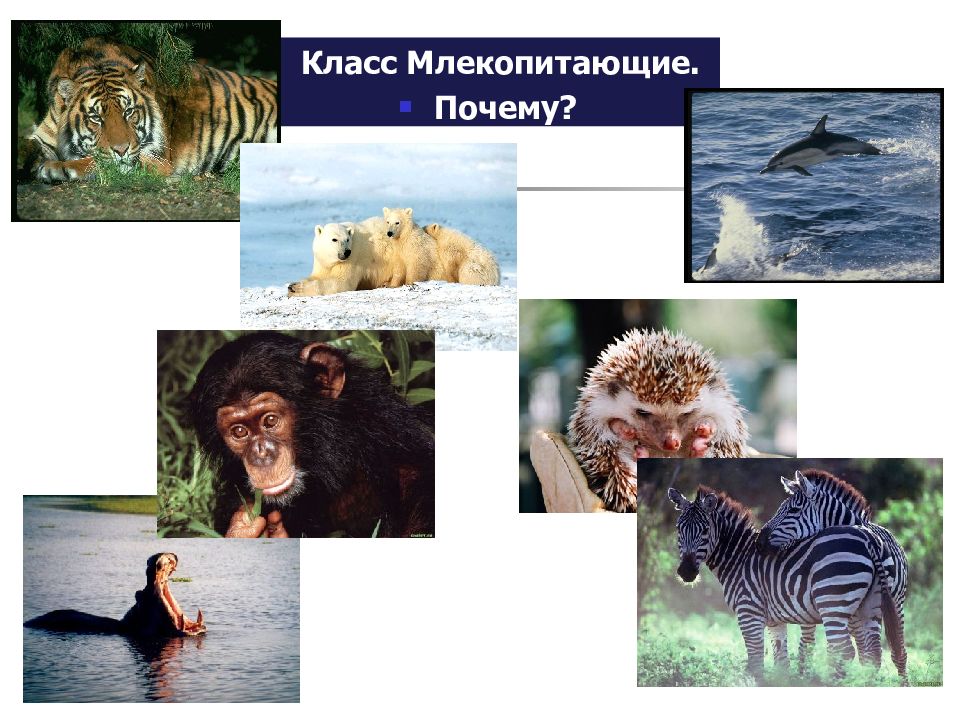 Класс Млекопитающие.
Почему?